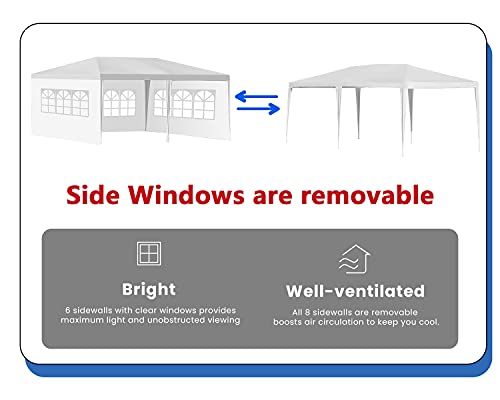 Side Windows are removable

Bright

6 sidewalls with clear windows provides maximum light and unobstructed viewing

Well-ventilated

All 8 sidewalls are removable boosts air circulation to keep you cool.